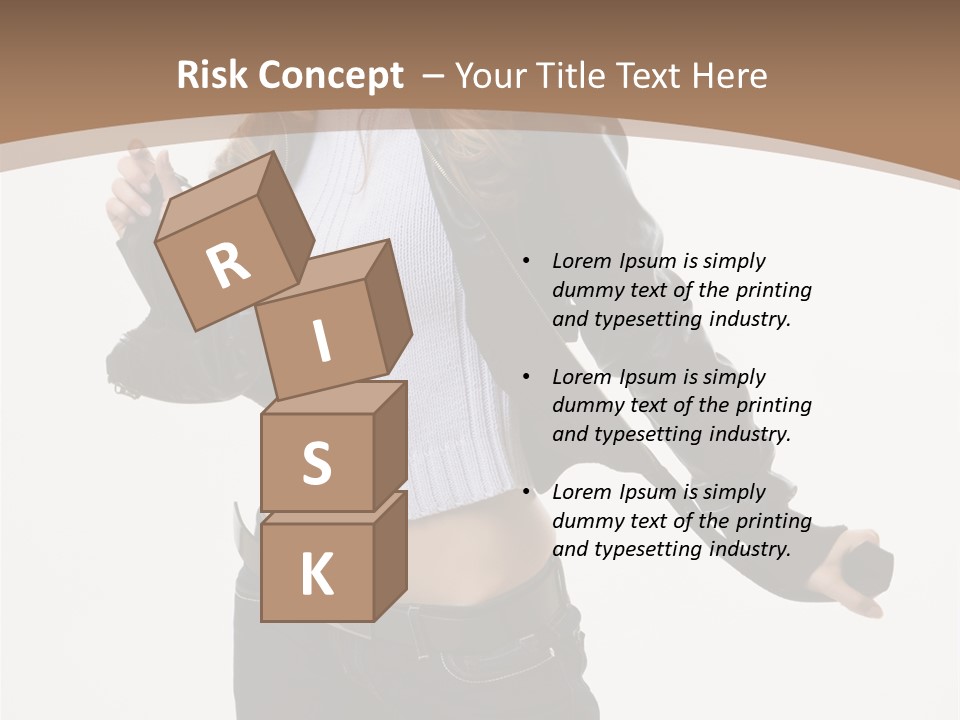 Risk Concept – Your Title Text Here

R
I
S
K

• Lorem Ipsum is simply dummy text of the printing and typesetting industry.

• Lorem Ipsum is simply dummy text of the printing and typesetting industry.

• Lorem Ipsum is simply dummy text of the printing and typesetting industry.